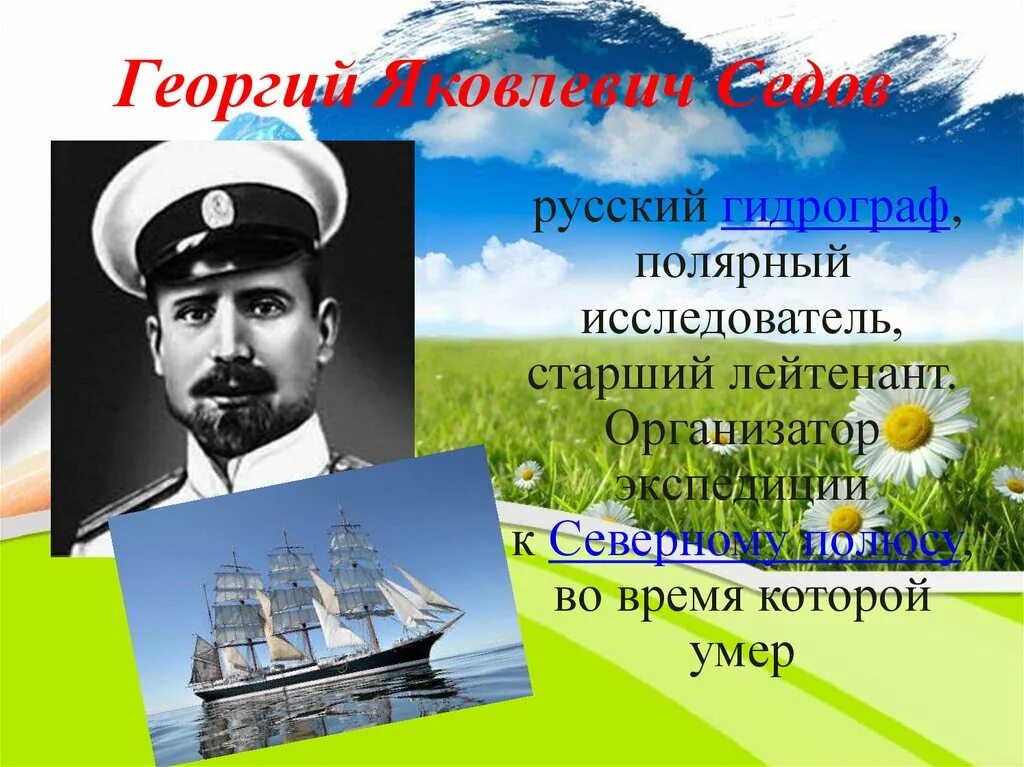 Георгий Яковлевич Седов

русский гидрограф, полярный исследователь, старший лейтенант. Организатор экспедиции к Северному полюсу, во время которой умер